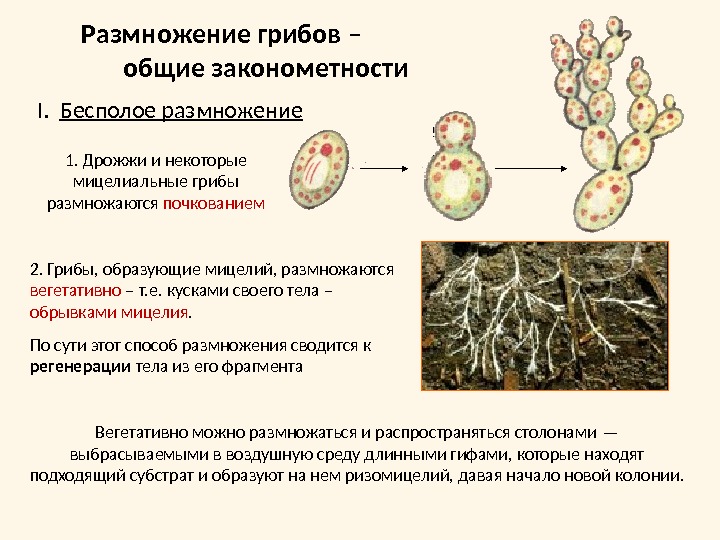 Размножение грибов –
общие законометности

I. Бесполое размножение

1. Дрожжи и некоторые мицелиальные грибы размножаются почкованием

2. Грибы, образующие мицелий, размножаются вегетативно – т.е. кусками своего тела – обрывками мицелия.

По сути этот способ размножения сводится к регенерации тела из его фрагмента

Вегетативно можно размножаться и распространяться столонами — выбрасываемыми в воздушную среду длинными гифами, которые находят подходящий субстрат и образуют на нем ризомицелий, давая начало новой колонии.